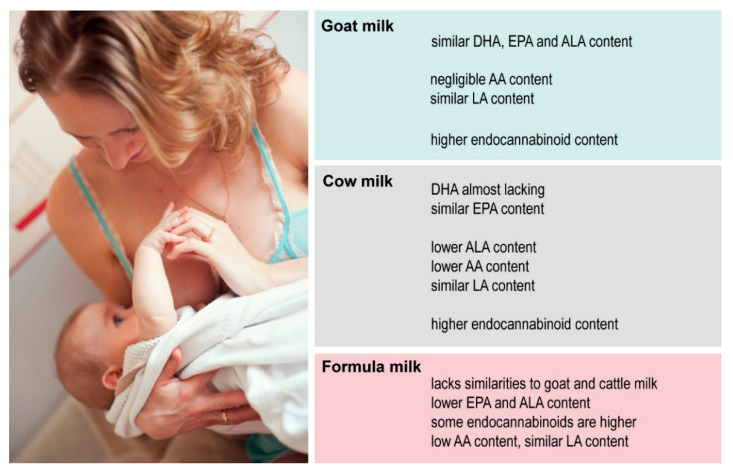 Goat milk

similar DHA, EPA and ALA content

negligible AA content
similar LA content

higher endocannabinoid content

Cow milk

DHA almost lacking
similar EPA content

lower ALA content
lower AA content
similar LA content

higher endocannabinoid content

Formula milk

lacks similarities to goat and cattle milk
lower EPA and ALA content
some endocannabinoids are higher
low AA content, similar LA content